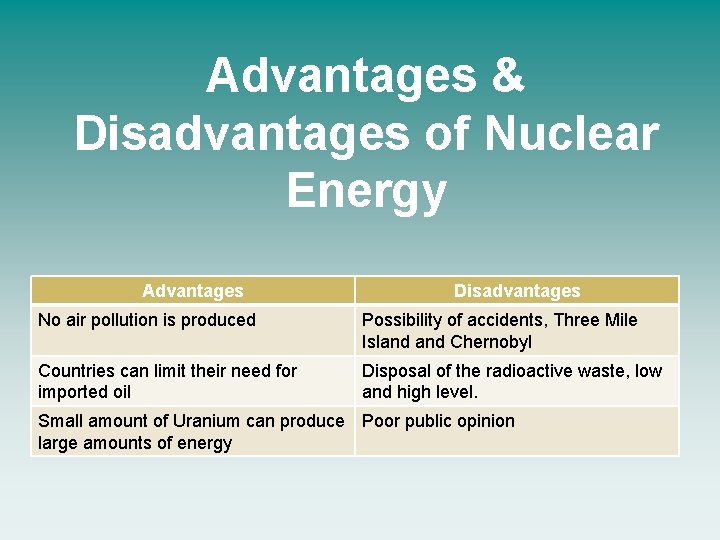 Advantages & Disadvantages of Nuclear Energy

| Advantages | Disadvantages |
|---|---|
| No air pollution is produced | Possibility of accidents, Three Mile Island and Chernobyl |
| Countries can limit their need for imported oil | Disposal of the radioactive waste, low and high level. |
| Small amount of Uranium can produce large amounts of energy | Poor public opinion |